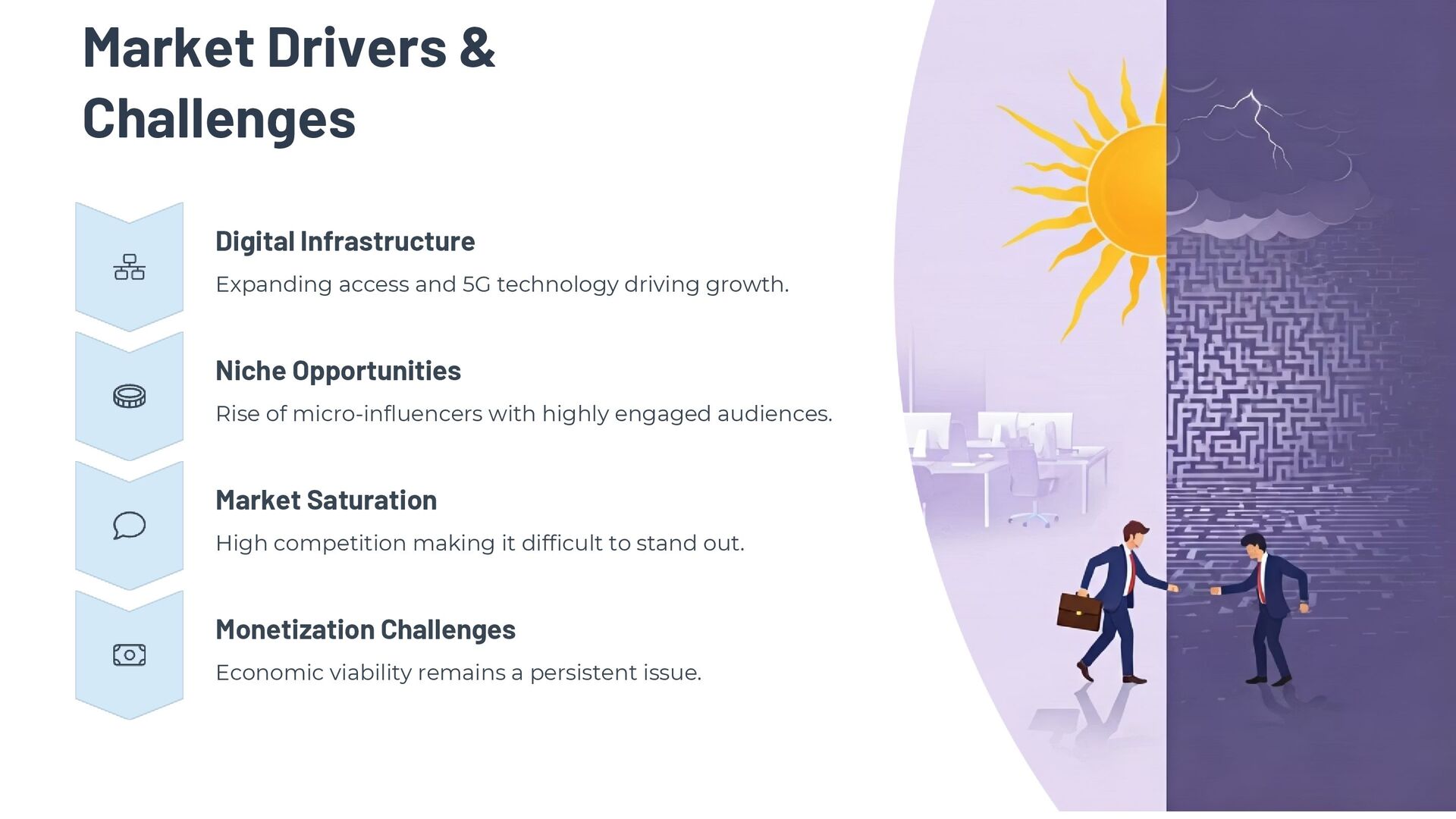 Market Drivers & Challenges

Digital Infrastructure

Expanding access and 5G technology driving growth.

Niche Opportunities

Rise of micro-influencers with highly engaged audiences.

Market Saturation

High competition making it difficult to stand out.

Monetization Challenges

Economic viability remains a persistent issue.